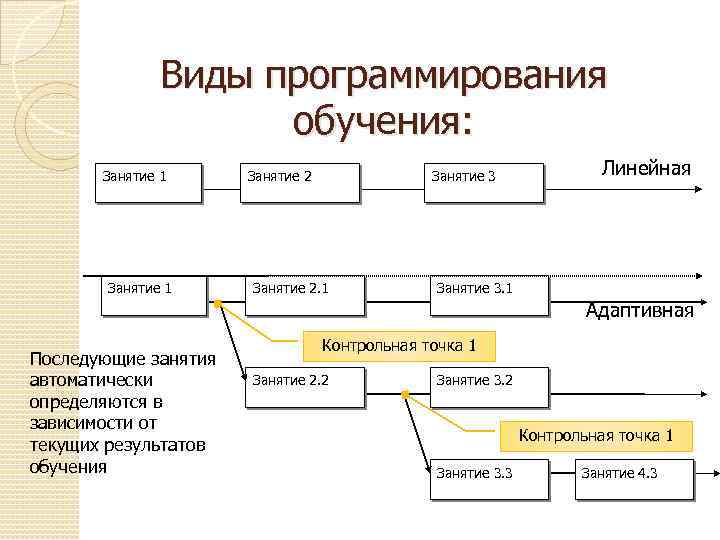 Виды программирования обучения:

Занятие 1

Занятие 2

Занятие 3

Линейная

Занятие 1

Занятие 2.1

Занятие 3.1

Адаптивная

Контрольная точка 1

Последующие занятия автоматически определяются в зависимости от текущих результатов обучения

Занятие 2.2

Занятие 3.2

Контрольная точка 1

Занятие 3.3

Занятие 4.3